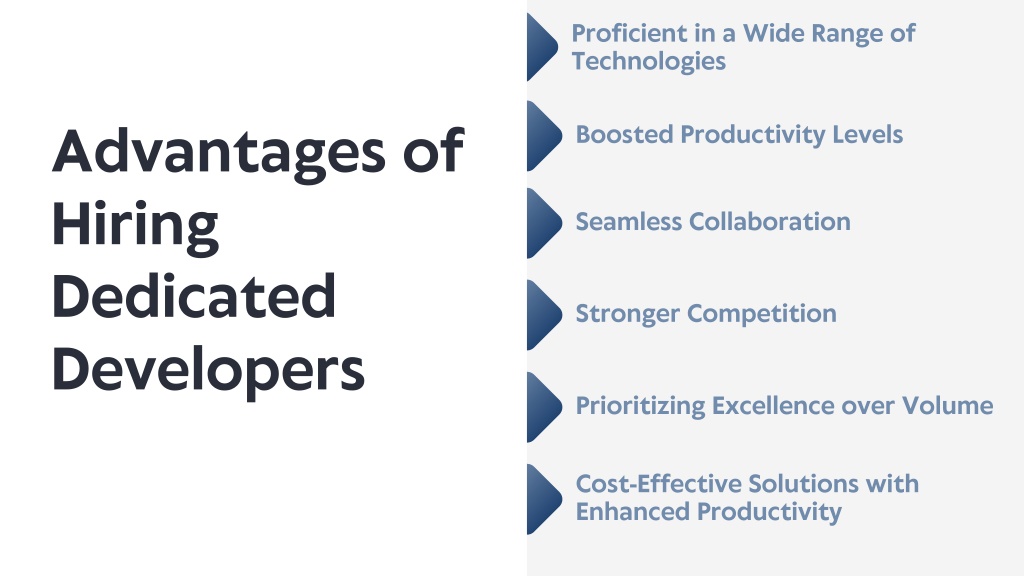 Advantages of Hiring Dedicated Developers

Proficient in a Wide Range of Technologies

Boosted Productivity Levels

Seamless Collaboration

Stronger Competition

Prioritizing Excellence over Volume

Cost-Effective Solutions with Enhanced Productivity